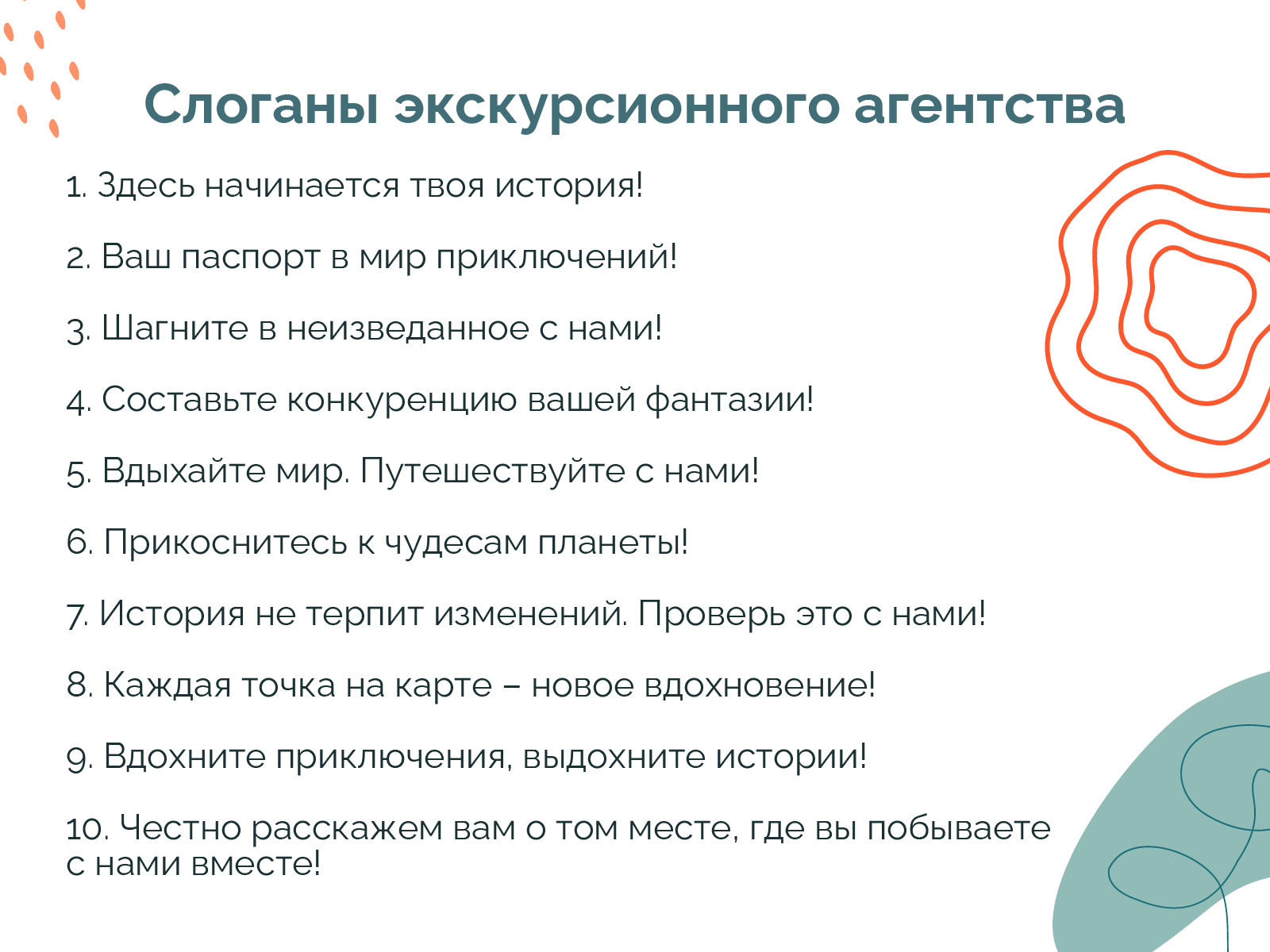 Слоганы экскурсионного агентства

1. Здесь начинается твоя история!

2. Ваш паспорт в мир приключений!

3. Шагните в неизведанное с нами!

4. Составьте конкуренцию вашей фантазии!

5. Вдыхайте мир. Путешествуйте с нами!

6. Прикоснитесь к чудесам планеты!

7. История не терпит изменений. Проверь это с нами!

8. Каждая точка на карте – новое вдохновение!

9. Вдохните приключения, выдохните истории!

10. Честно расскажем вам о том месте, где вы побываете с нами вместе!